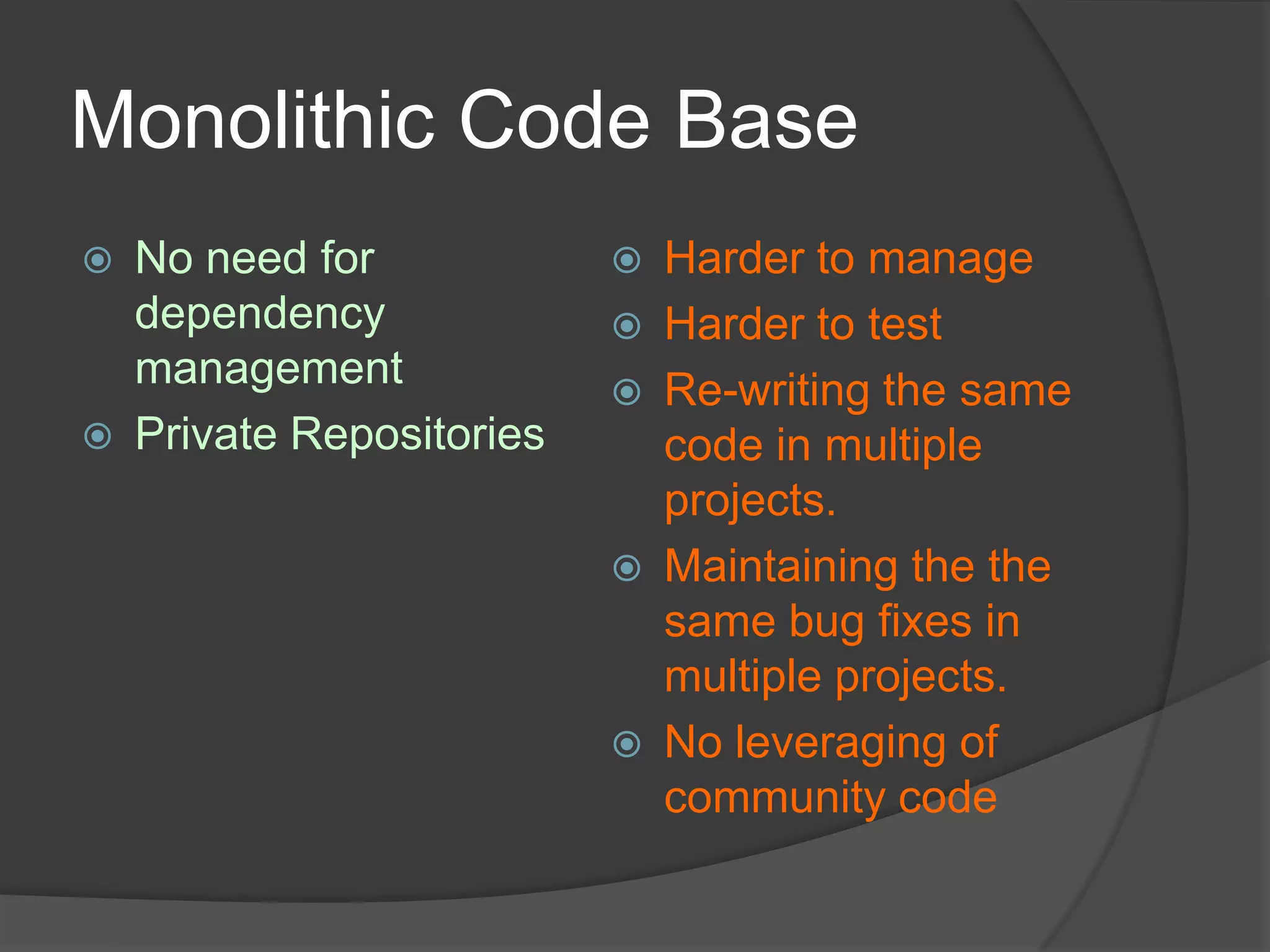 Monolithic Code Base

No need for dependency management
Private Repositories

Harder to manage
Harder to test
Re-writing the same code in multiple projects.
Maintaining the the same bug fixes in multiple projects.
No leveraging of community code